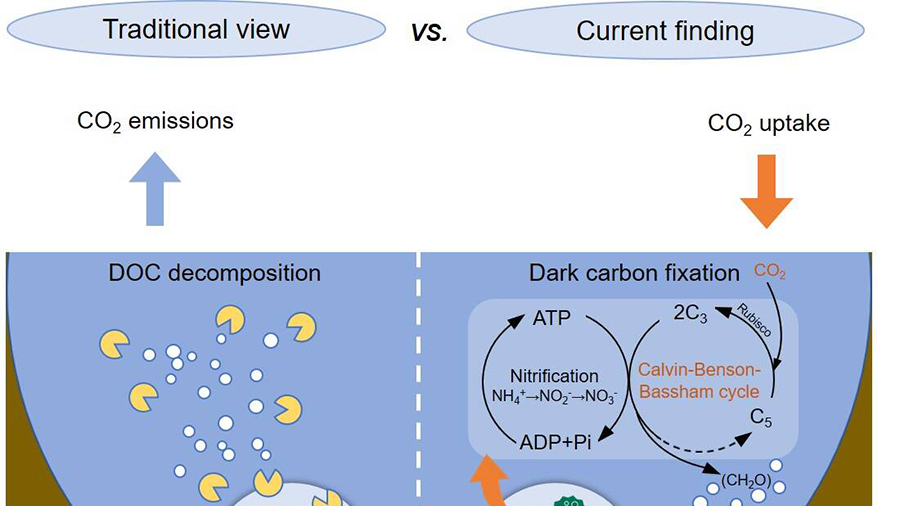 Traditional view

vs.

Current finding

$CO_2$ emissions

$CO_2$ uptake

DOC decomposition

Dark carbon fixation

$CO_2$

ATP

$2C_3$

Rubisco

Nitrification

$NH_4^+ \rightarrow NO_2^- \rightarrow NO_3^-$

Calvin-Benson-Bassham cycle

ADP+Pi

$C_5$

$(CH_2O)$